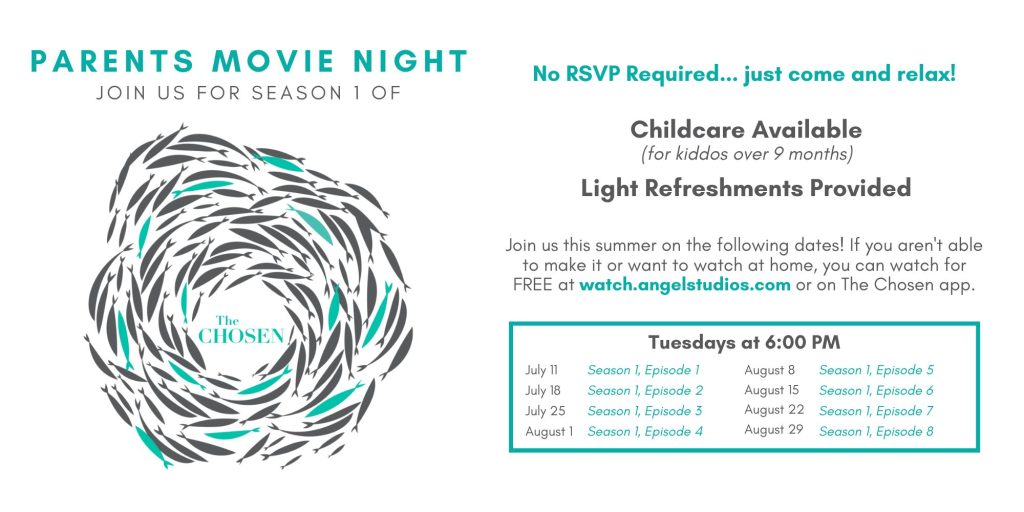 PARENTS MOVIE NIGHT
JOIN US FOR SEASON 1 OF

The CHOSEN

No RSVP Required... just come and relax!

Childcare Available
(for kiddos over 9 months)

Light Refreshments Provided

Join us this summer on the following dates! If you aren't able to make it or want to watch at home, you can watch for FREE at watch.angelstudios.com or on The Chosen app.

Tuesdays at 6:00 PM

July 11 Season 1, Episode 1
July 18 Season 1, Episode 2
July 25 Season 1, Episode 3
August 1 Season 1, Episode 4

August 8 Season 1, Episode 5
August 15 Season 1, Episode 6
August 22 Season 1, Episode 7
August 29 Season 1, Episode 8